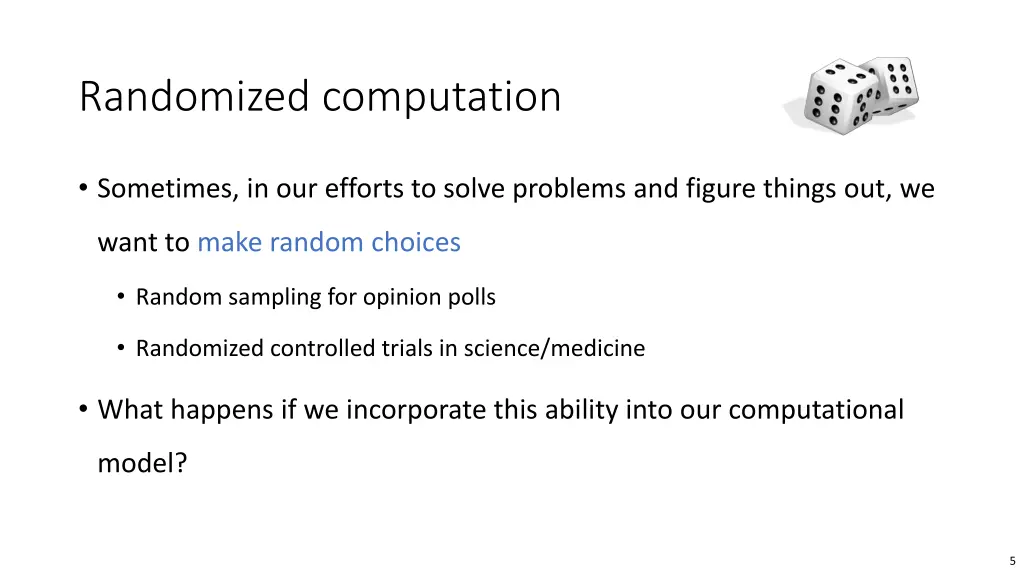 Randomized computation

• Sometimes, in our efforts to solve problems and figure things out, we want to make random choices

• Random sampling for opinion polls

• Randomized controlled trials in science/medicine

• What happens if we incorporate this ability into our computational model?

5